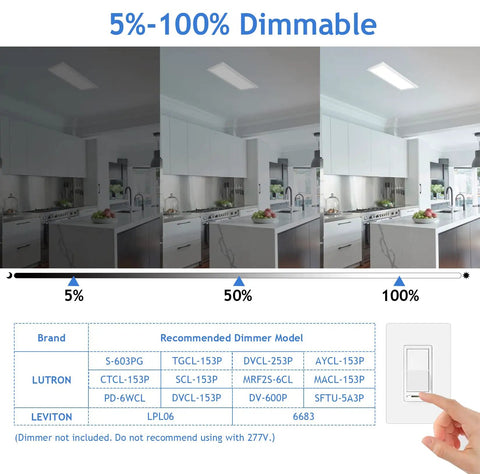 5%-100% Dimmable

5%

50%

100%

| Brand | Recommended Dimmer Model | | | |
|---|---|---|---|---|
| LUTRON | S-603PG | TGCL-153P | DVCL-253P | AYCL-153P |
| | CTCL-153P | SCL-153P | MRF2S-6CL | MACL-153P |
| | PD-6WCL | DVCL-153P | DV-600P | SFTU-5A3P |
| LEVITON | LPL06 | | 6683 | |

(Dimmer not included. Do not recommend using with 277V.)